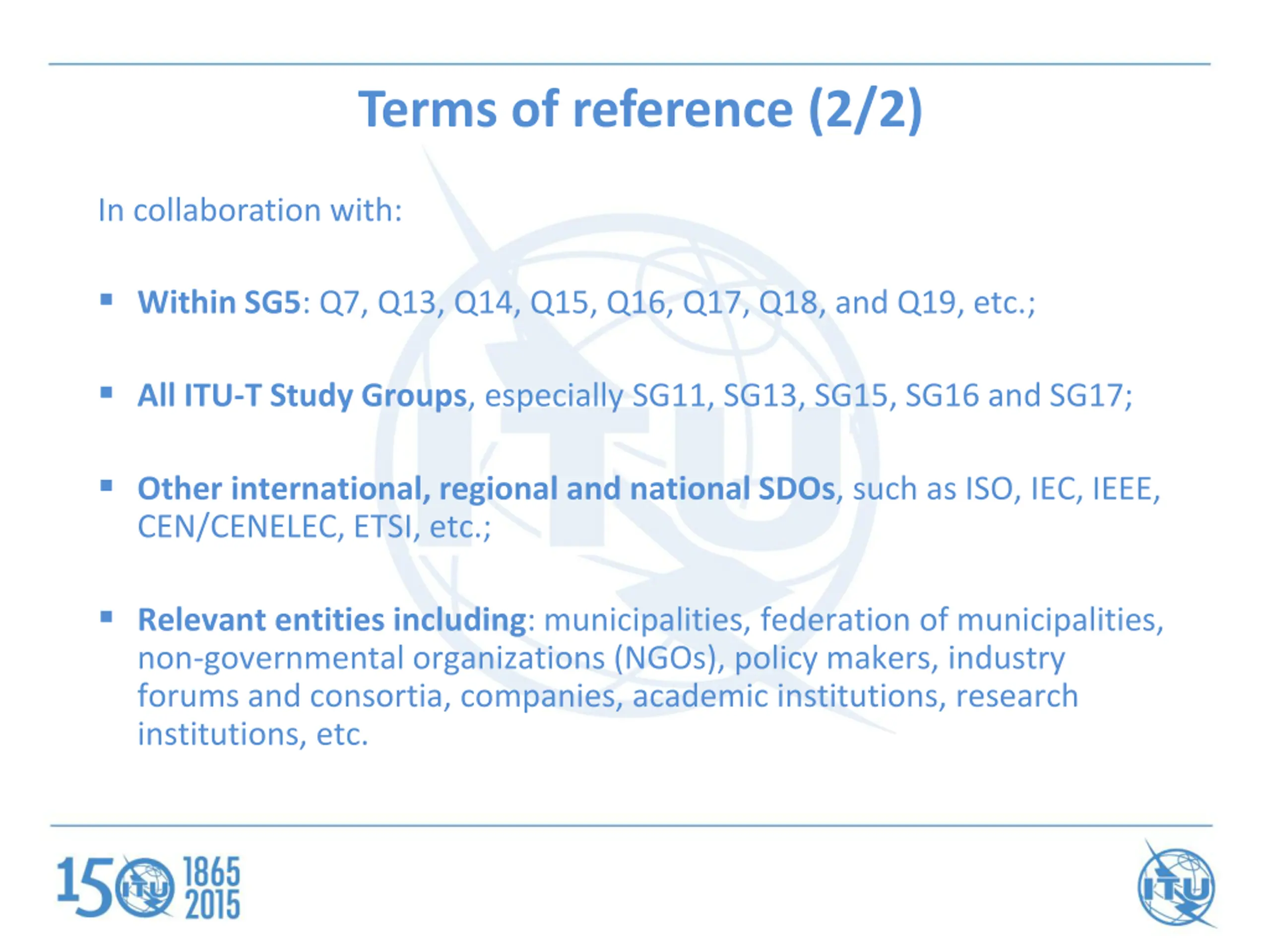 Terms of reference (2/2)

In collaboration with:

▪ Within SG5: Q7, Q13, Q14, Q15, Q16, Q17, Q18, and Q19, etc.;

▪ All ITU-T Study Groups, especially SG11, SG13, SG15, SG16 and SG17;

▪ Other international, regional and national SDOs, such as ISO, IEC, IEEE, CEN/CENELEC, ETSI, etc.;

▪ Relevant entities including: municipalities, federation of municipalities, non-governmental organizations (NGOs), policy makers, industry forums and consortia, companies, academic institutions, research institutions, etc.

150 ITU 1865 2015

ITU